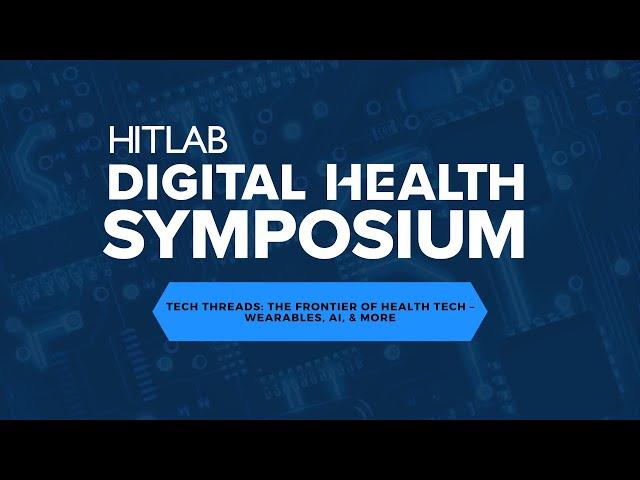 HITLAB
DIGITAL HEALTH
SYMPOSIUM

TECH THREADS: THE FRONTIER OF HEALTH TECH – WEARABLES, AI, & MORE